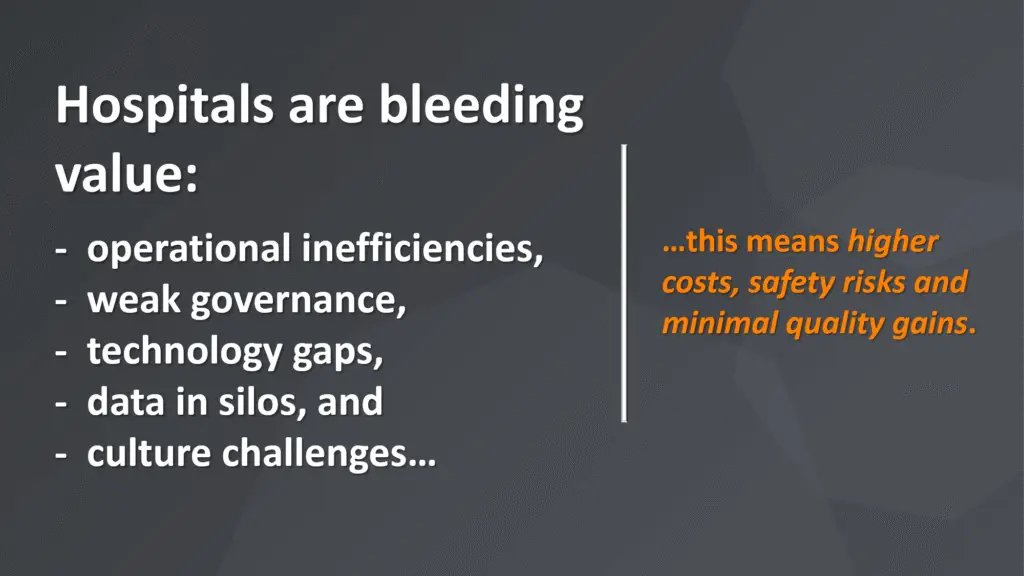 Hospitals are bleeding value:

- operational inefficiencies,
- weak governance,
- technology gaps,
- data in silos, and
- culture challenges…

…this means higher costs, safety risks and minimal quality gains.